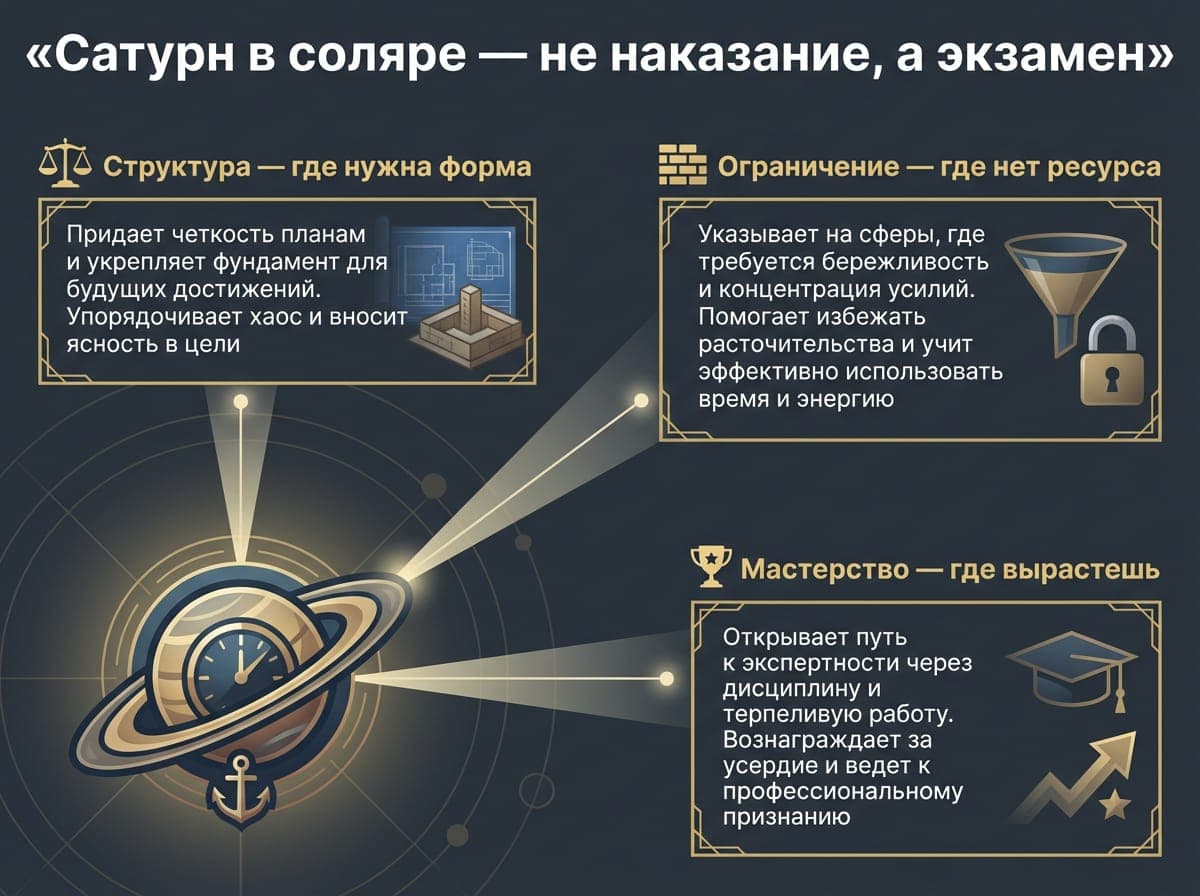 «Сатурн в соляре — не наказание, а экзамен»

Структура — где нужна форма

Придает четкость планам и укрепляет фундамент для будущих достижений. Упорядочивает хаос и вносит ясность в цели

Ограничение — где нет ресурса

Указывает на сферы, где требуется бережливость и концентрация усилий. Помогает избежать расточительства и учит эффективно использовать время и энергию

Мастерство — где вырастешь

Открывает путь к экспертности через дисциплину и терпеливую работу. Вознаграждает за усердие и ведет к профессиональному признанию